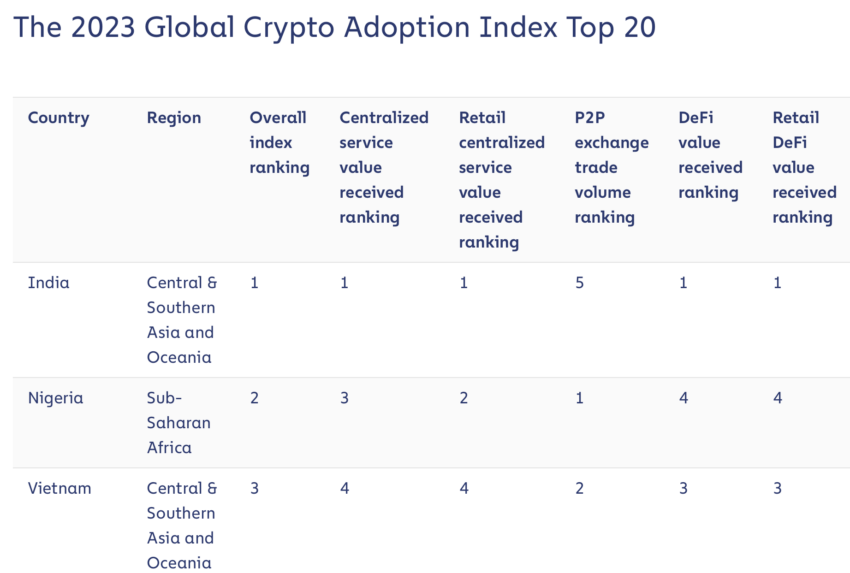 The 2023 Global Crypto Adoption Index Top 20

| Country | Region | Overall index ranking | Centralized service value received ranking | Retail centralized service value received ranking | P2P exchange trade volume ranking | DeFi value received ranking | Retail DeFi value received ranking |
|---|---|---|---|---|---|---|---|
| India | Central & Southern Asia and Oceania | 1 | 1 | 1 | 5 | 1 | 1 |
| Nigeria | Sub-Saharan Africa | 2 | 3 | 2 | 1 | 4 | 4 |
| Vietnam | Central & Southern Asia and Oceania | 3 | 4 | 4 | 2 | 3 | 3 |